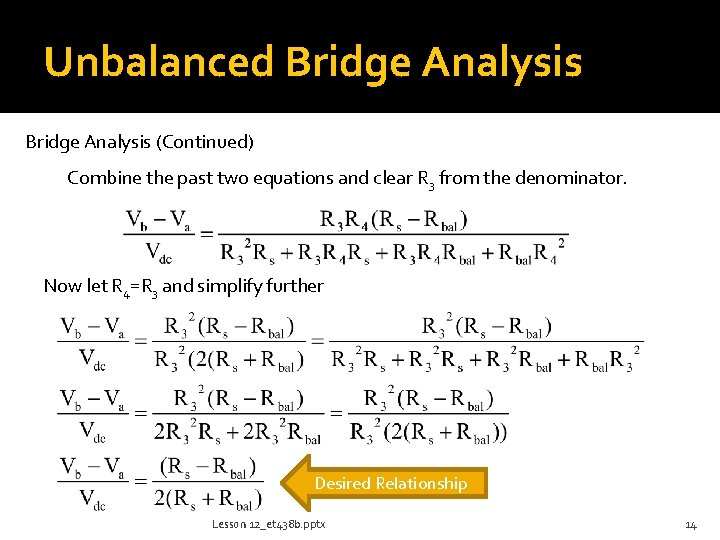 Unbalanced Bridge Analysis

Bridge Analysis (Continued)

Combine the past two equations and clear $R_3$ from the denominator.

$\frac{V_b - V_a}{V_{dc}} = \frac{R_3 R_4 (R_s - R_{bal})}{R_3^2 R_s + R_3 R_4 R_s + R_3 R_4 R_{bal} + R_{bal} R_4^2}$

Now let $R_4 = R_3$ and simplify further

$\frac{V_b - V_a}{V_{dc}} = \frac{R_3^2 (R_s - R_{bal})}{R_3^2 (2(R_s + R_{bal})} = \frac{R_3^2 (R_s - R_{bal})}{R_3^2 R_s + R_3^2 R_s + R_3^2 R_{bal} + R_{bal} R_3^2}$

$\frac{V_b - V_a}{V_{dc}} = \frac{R_3^2 (R_s - R_{bal})}{2R_3^2 R_s + 2R_3^2 R_{bal}} = \frac{R_3^2 (R_s - R_{bal})}{R_3^2 (2(R_s + R_{bal}))}$

$\frac{V_b - V_a}{V_{dc}} = \frac{(R_s - R_{bal})}{2(R_s + R_{bal})}$

Desired Relationship

Lesson 12_et438b.pptx

14